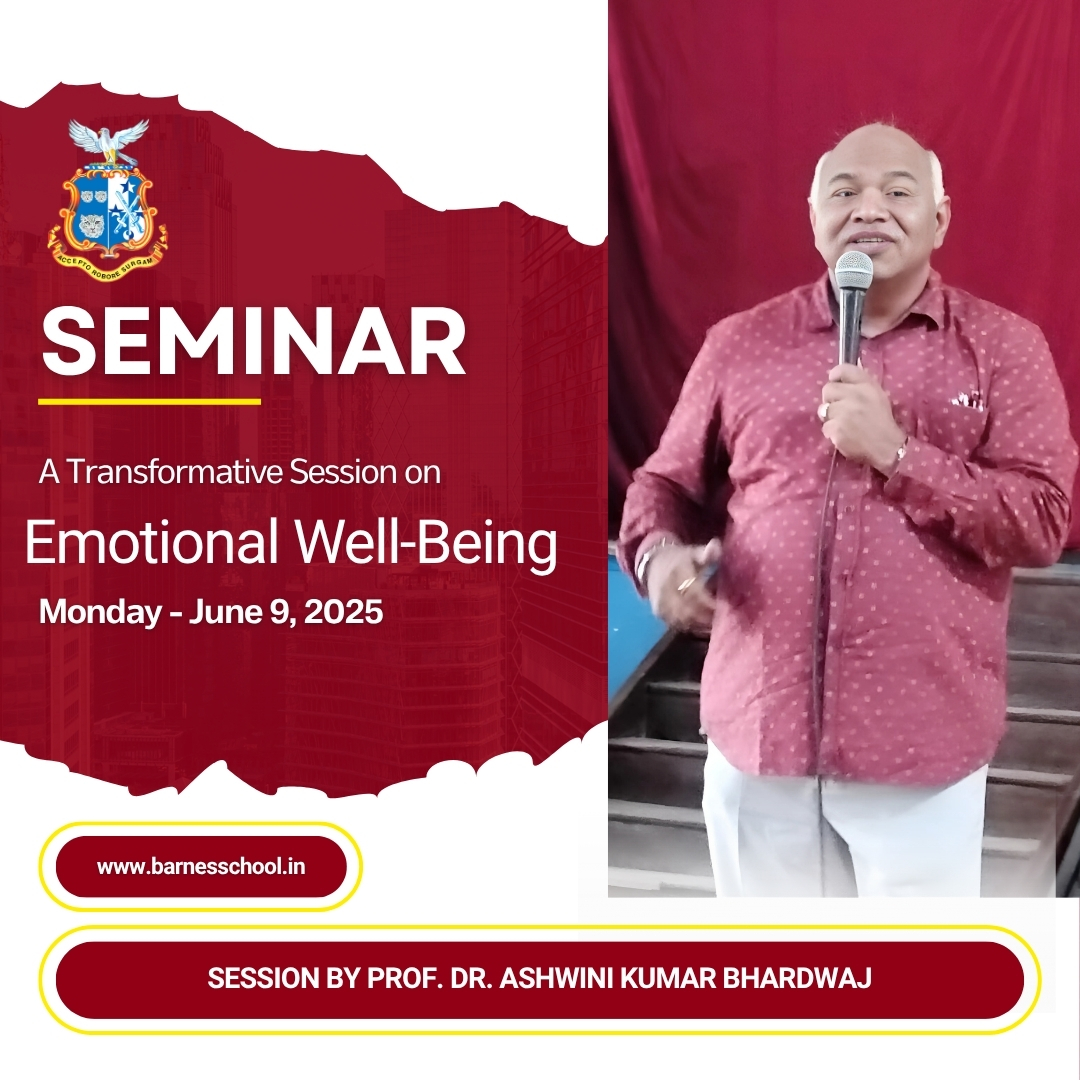 ACCEPTO ROBORE SURGAM

SEMINAR

A Transformative Session on

Emotional Well-Being

Monday - June 9, 2025

www.barnesschool.in

SESSION BY PROF. DR. ASHWINI KUMAR BHARDWAJ